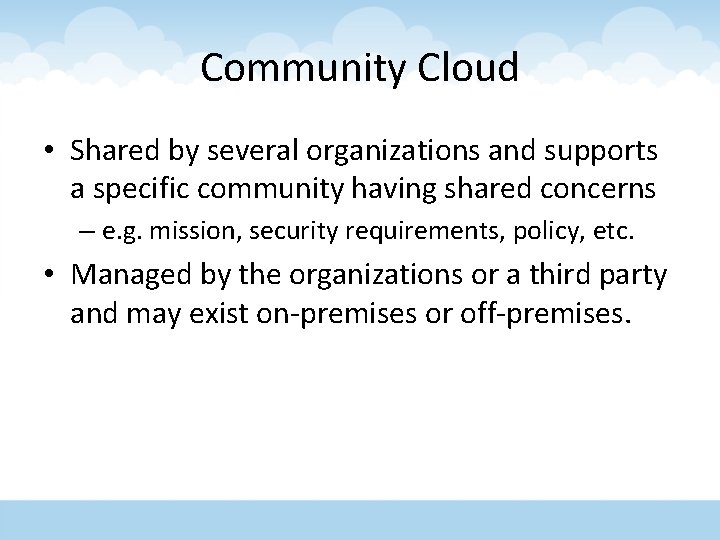 Community Cloud

• Shared by several organizations and supports a specific community having shared concerns

– e.g. mission, security requirements, policy, etc.

• Managed by the organizations or a third party and may exist on-premises or off-premises.